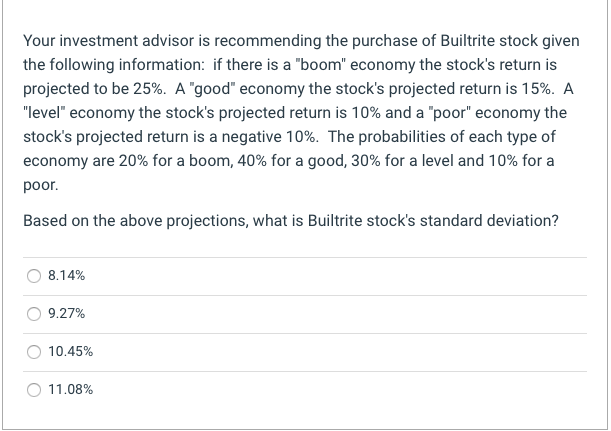 Your investment advisor is recommending the purchase of Builtrite stock given the following information: if there is a "boom" economy the stock's return is projected to be 25%. A "good" economy the stock's projected return is 15%. A "level" economy the stock's projected return is 10% and a "poor" economy the stock's projected return is a negative 10%. The probabilities of each type of economy are 20% for a boom, 40% for a good, 30% for a level and 10% for a poor.

Based on the above projections, what is Builtrite stock's standard deviation?

8.14%

9.27%

10.45%

11.08%